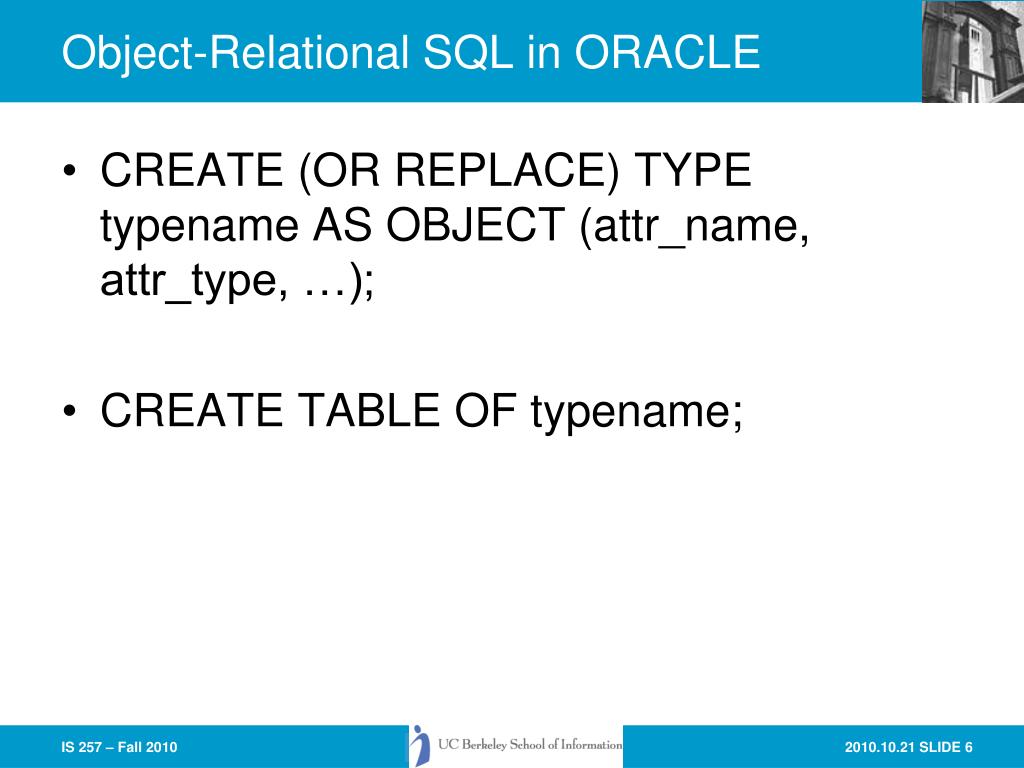 Object-Relational SQL in ORACLE

• CREATE (OR REPLACE) TYPE typename AS OBJECT (attr_name, attr_type, …);

• CREATE TABLE OF typename;

IS 257 – Fall 2010

UC Berkeley School of Information

2010.10.21 SLIDE 6